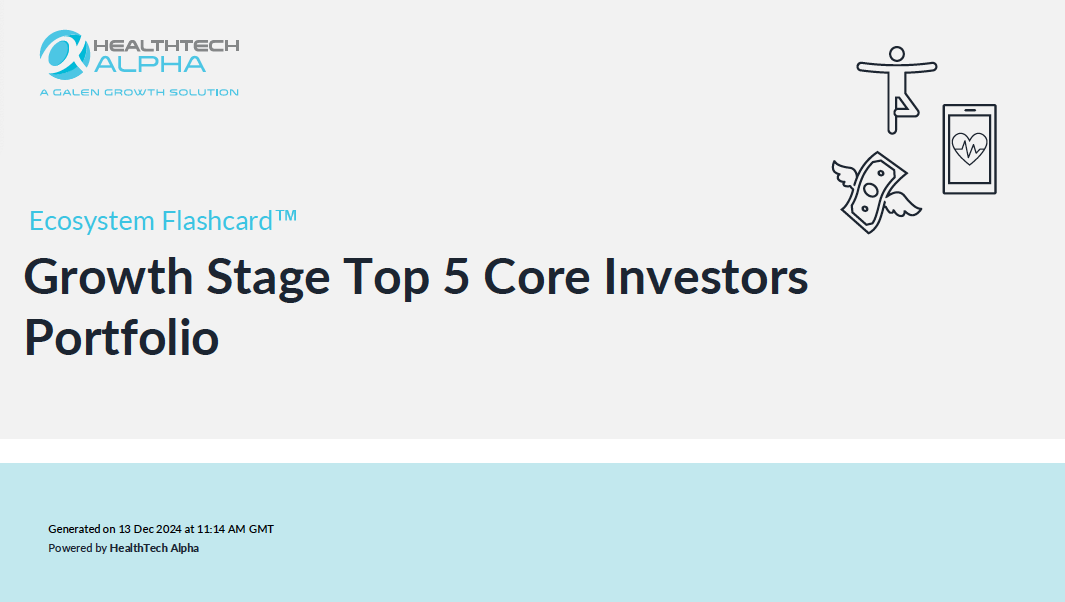 HEALTHTECH ALPHA
A GALEN GROWTH SOLUTION

Ecosystem Flashcard™

Growth Stage Top 5 Core Investors Portfolio

Generated on 13 Dec 2024 at 11:14 AM GMT
Powered by HealthTech Alpha